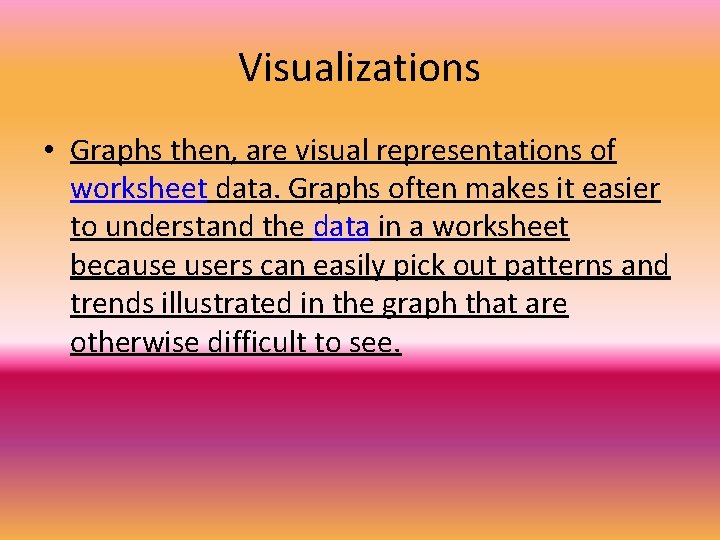 Visualizations

• Graphs then, are visual representations of worksheet data. Graphs often makes it easier to understand the data in a worksheet because users can easily pick out patterns and trends illustrated in the graph that are otherwise difficult to see.